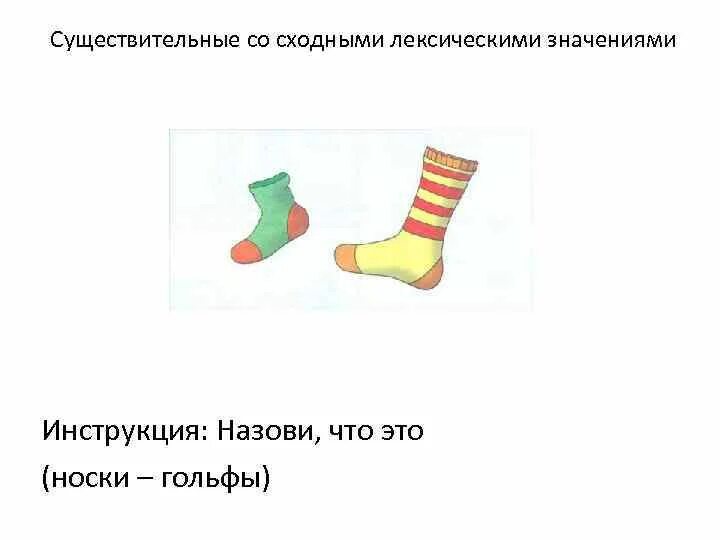 Существительные со сходными лексическими значениями

Инструкция: Назови, что это
(носки – гольфы)